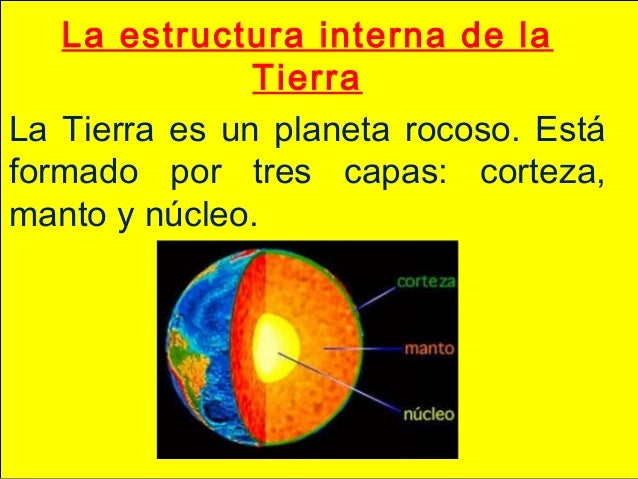 La estructura interna de la Tierra

La Tierra es un planeta rocoso. Está formado por tres capas: corteza, manto y núcleo.

corteza
manto
núcleo